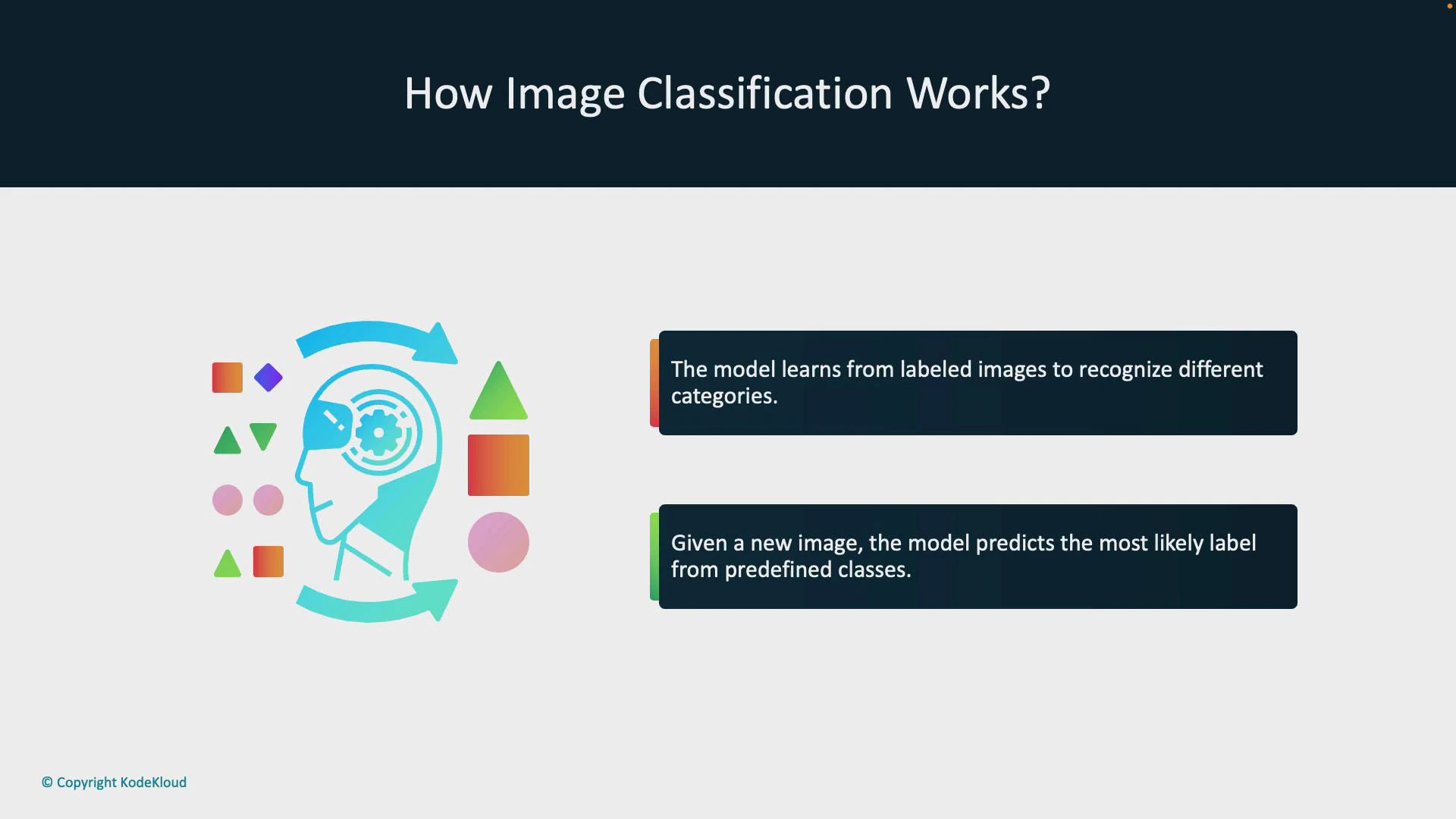 How Image Classification Works?

The model learns from labeled images to recognize different categories.

Given a new image, the model predicts the most likely label from predefined classes.

© Copyright KodeKloud